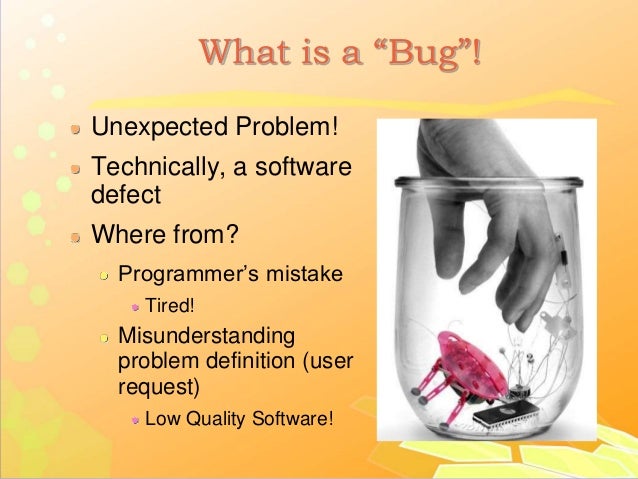 What is a “Bug”!

Unexpected Problem!

Technically, a software defect

Where from?

Programmer’s mistake

Tired!

Misunderstanding problem definition (user request)

Low Quality Software!